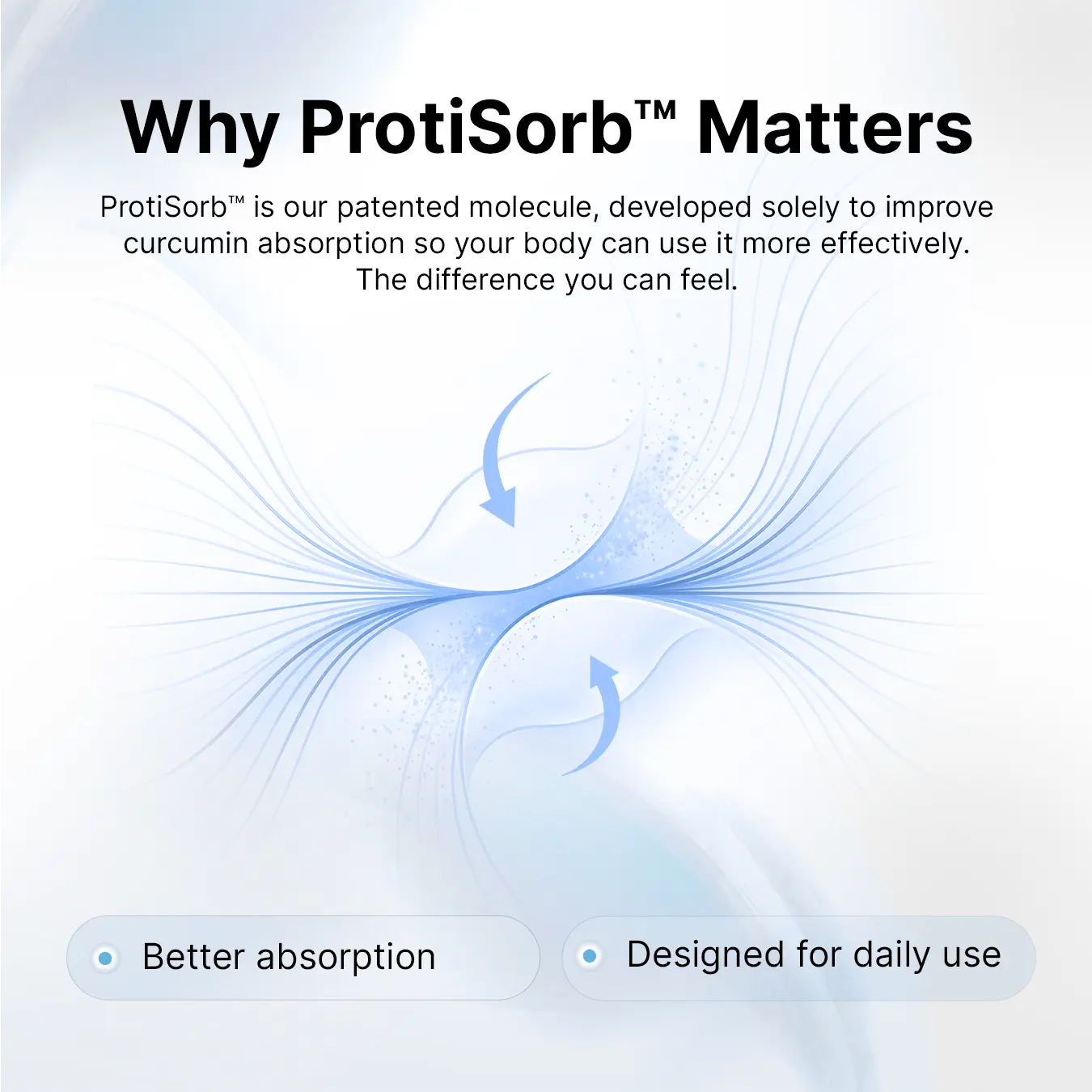 Why ProtiSorb™ Matters

ProtiSorb™ is our patented molecule, developed solely to improve curcumin absorption so your body can use it more effectively. The difference you can feel.

Better absorption

Designed for daily use